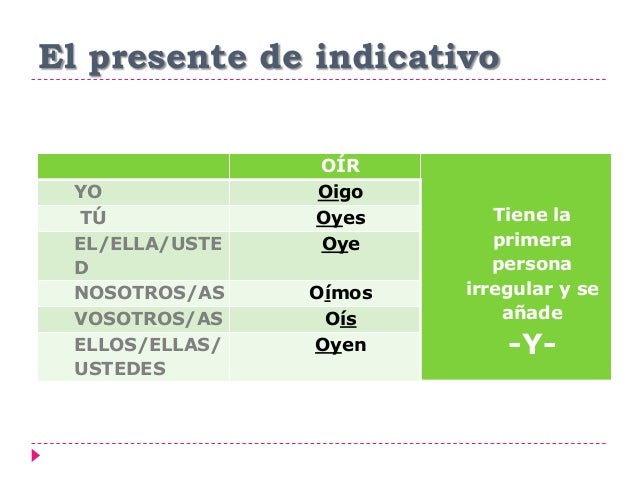 El presente de indicativo

| | OÍR | |
|---|---|---|
| YO | Oigo | Tiene la primera persona irregular y se añade -Y- |
| TÚ | Oyes | |
| EL/ELLA/USTED | Oye | |
| NOSOTROS/AS | Oímos | |
| VOSOTROS/AS | Oís | |
| ELLOS/ELLAS/USTEDES | Oyen | |